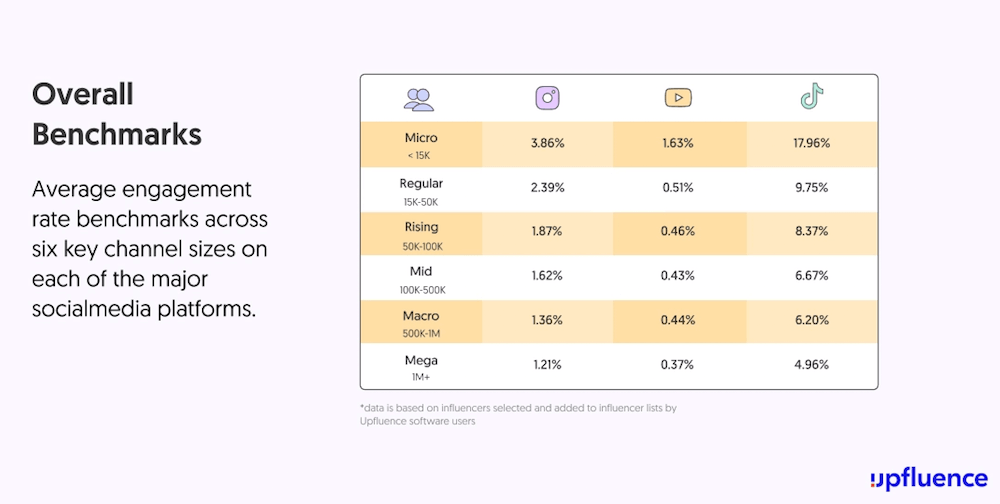 Overall Benchmarks

Average engagement rate benchmarks across six key channel sizes on each of the major socialmedia platforms.

| | | | |
|---|---|---|---|
| Micro < 15K | 3.86% | 1.63% | 17.96% |
| Regular 15K-50K | 2.39% | 0.51% | 9.75% |
| Rising 50K-100K | 1.87% | 0.46% | 8.37% |
| Mid 100K-500K | 1.62% | 0.43% | 6.67% |
| Macro 500K-1M | 1.36% | 0.44% | 6.20% |
| Mega 1M+ | 1.21% | 0.37% | 4.96% |

*data is based on influencers selected and added to influencer lists by Upfluence software users

upfluence